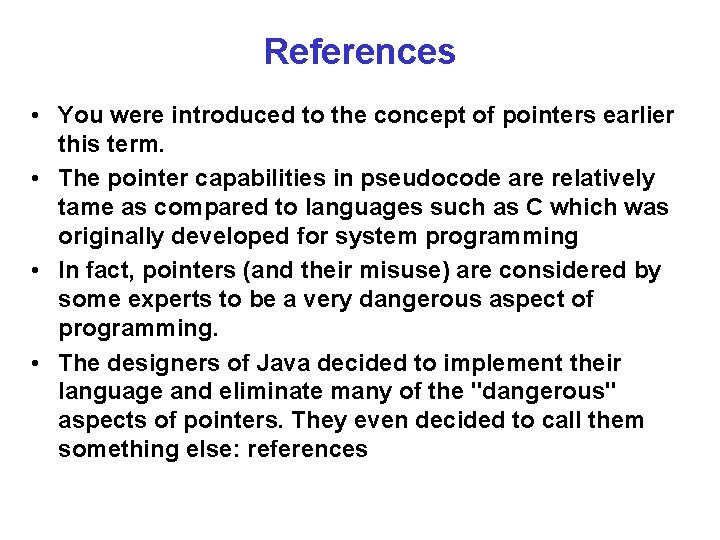 References

• You were introduced to the concept of pointers earlier this term.
• The pointer capabilities in pseudocode are relatively tame as compared to languages such as C which was originally developed for system programming
• In fact, pointers (and their misuse) are considered by some experts to be a very dangerous aspect of programming.
• The designers of Java decided to implement their language and eliminate many of the "dangerous" aspects of pointers. They even decided to call them something else: references